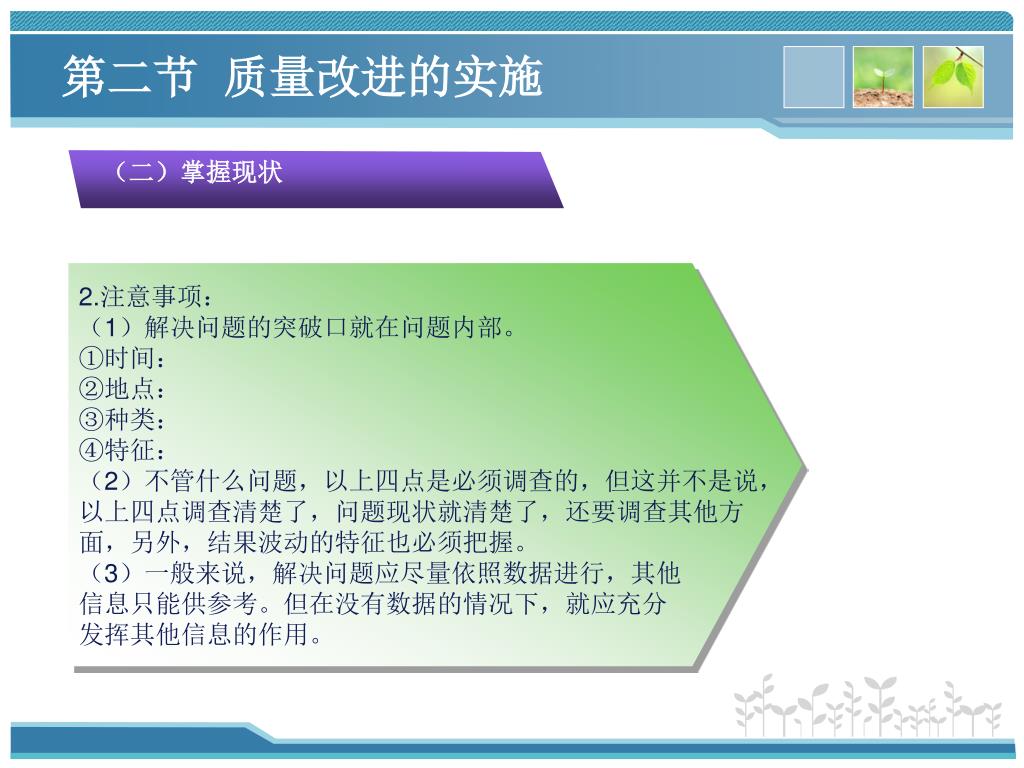 第二节 质量改进的实施

（二）掌握现状

2.注意事项：
（1）解决问题的突破口就在问题内部。
①时间：
②地点：
③种类：
④特征：
（2）不管什么问题，以上四点是必须调查的，但这并不是说，以上四点调查清楚了，问题现状就清楚了，还要调查其他方面，另外，结果波动的特征也必须把握。
（3）一般来说，解决问题应尽量依照数据进行，其他信息只能供参考。但在没有数据的情况下，就应充分发挥其他信息的作用。